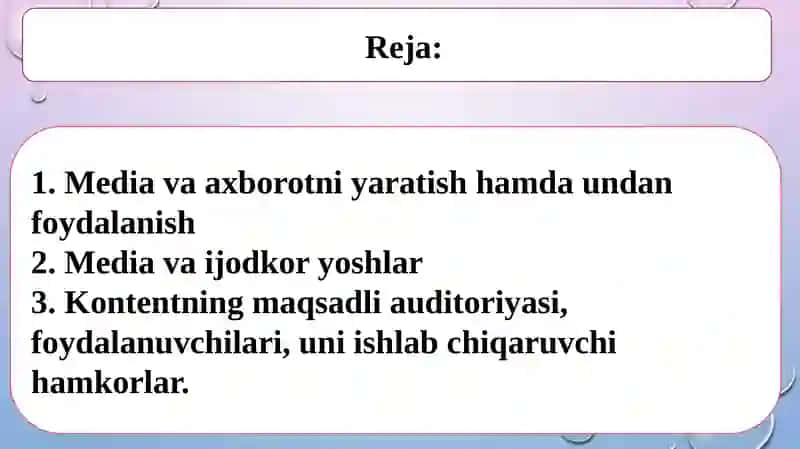 Reja:

1. Media va axborotni yaratish hamda undan foydalanish
2. Media va ijodkor yoshlar
3. Kontentning maqsadli auditoriyasi, foydalanuvchilari, uni ishlab chiqaruvchi hamkorlar.